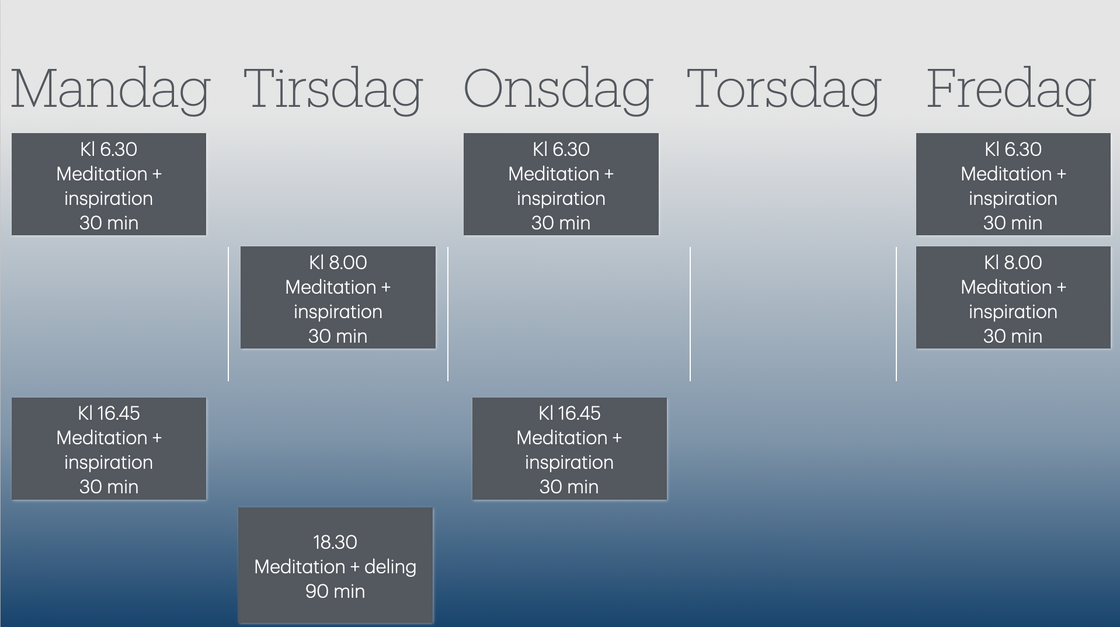 | Mandag | Tirsdag | Onsdag | Torsdag | Fredag |
|---|---|---|---|---|
| Kl 6.30 Meditation + inspiration 30 min | | Kl 6.30 Meditation + inspiration 30 min | | Kl 6.30 Meditation + inspiration 30 min |
| | Kl 8.00 Meditation + inspiration 30 min | | | Kl 8.00 Meditation + inspiration 30 min |
| Kl 16.45 Meditation + inspiration 30 min | | Kl 16.45 Meditation + inspiration 30 min | | |
| | 18.30 Meditation + deling 90 min | | | |